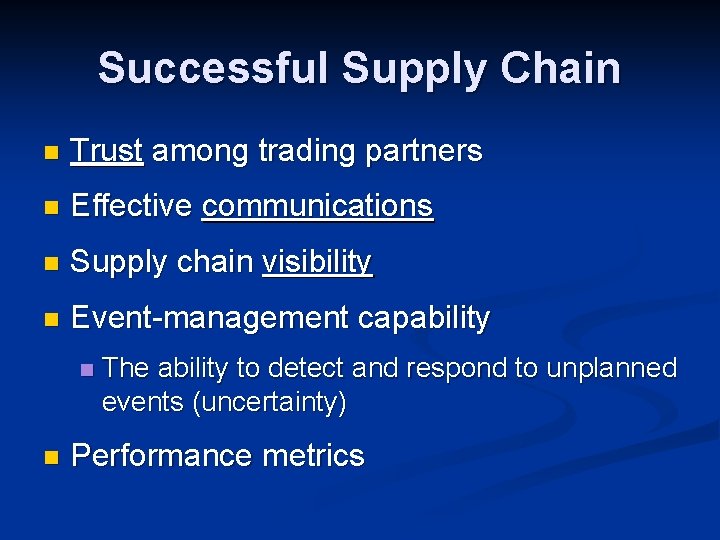 Successful Supply Chain

- Trust among trading partners
- Effective communications
- Supply chain visibility
- Event-management capability
  - The ability to detect and respond to unplanned events (uncertainty)
- Performance metrics